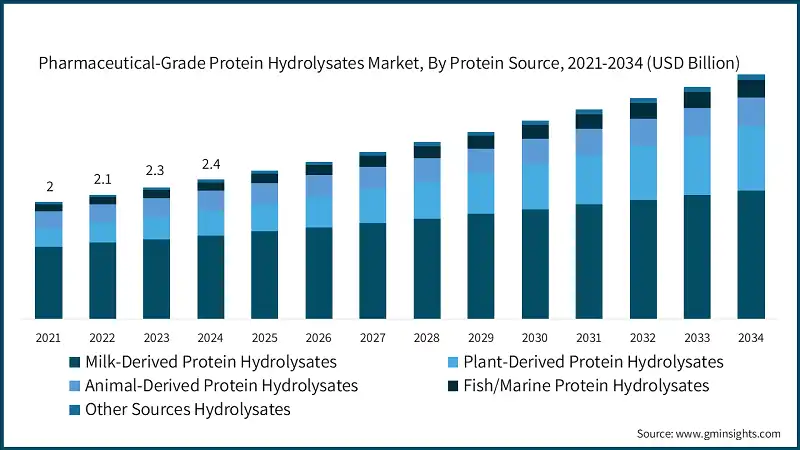 Pharmaceutical-Grade Protein Hydrolysates Market, By Protein Source, 2021-2034 (USD Billion)

2
2.1
2.3
2.4

2021 2022 2023 2024 2025 2026 2027 2028 2029 2030 2031 2032 2033 2034

Milk-Derived Protein Hydrolysates
Plant-Derived Protein Hydrolysates
Animal-Derived Protein Hydrolysates
Fish/Marine Protein Hydrolysates
Other Sources Hydrolysates

Source: www.gminsights.com